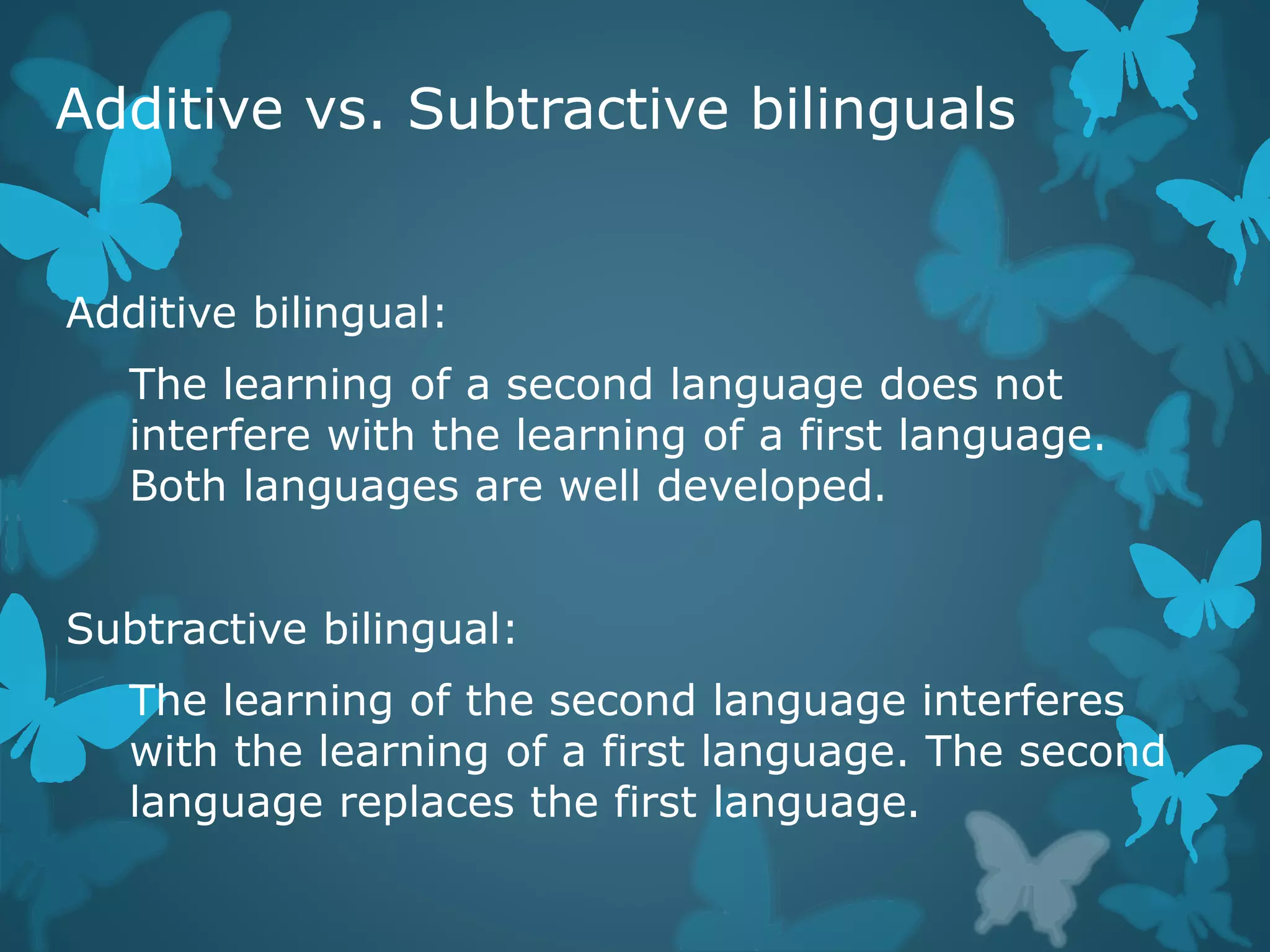 Additive vs. Subtractive bilinguals

Additive bilingual:

The learning of a second language does not interfere with the learning of a first language. Both languages are well developed.

Subtractive bilingual:

The learning of the second language interferes with the learning of a first language. The second language replaces the first language.